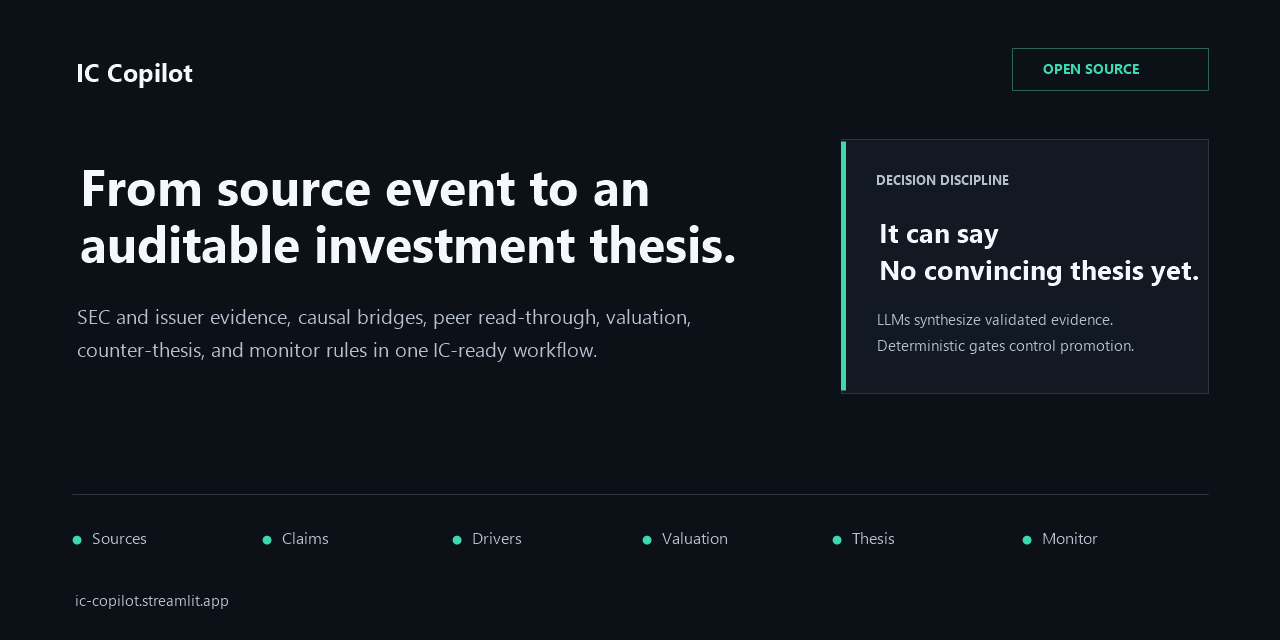 IC Copilot

OPEN SOURCE

From source event to an auditable investment thesis.

SEC and issuer evidence, causal bridges, peer read-through, valuation, counter-thesis, and monitor rules in one IC-ready workflow.

DECISION DISCIPLINE

It can say
No convincing thesis yet.

LLMs synthesize validated evidence.
Deterministic gates control promotion.

Sources

Claims

Drivers

Valuation

Thesis

Monitor

ic-copilot.streamlit.app